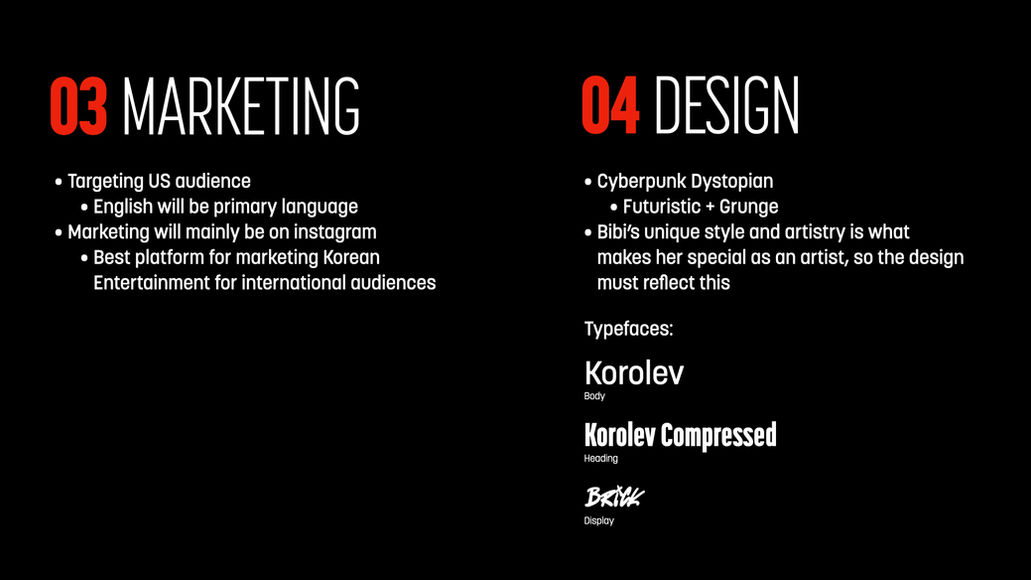 03 MARKETING

• Targeting US audience
  • English will be primary language
• Marketing will mainly be on instagram
  • Best platform for marketing Korean Entertainment for international audiences

04 DESIGN

• Cyberpunk Dystopian
  • Futuristic + Grunge
• Bibi's unique style and artistry is what makes her special as an artist, so the design must reflect this

Typefaces:

Korolev
Body

Korolev Compressed
Heading

BRICK
Display